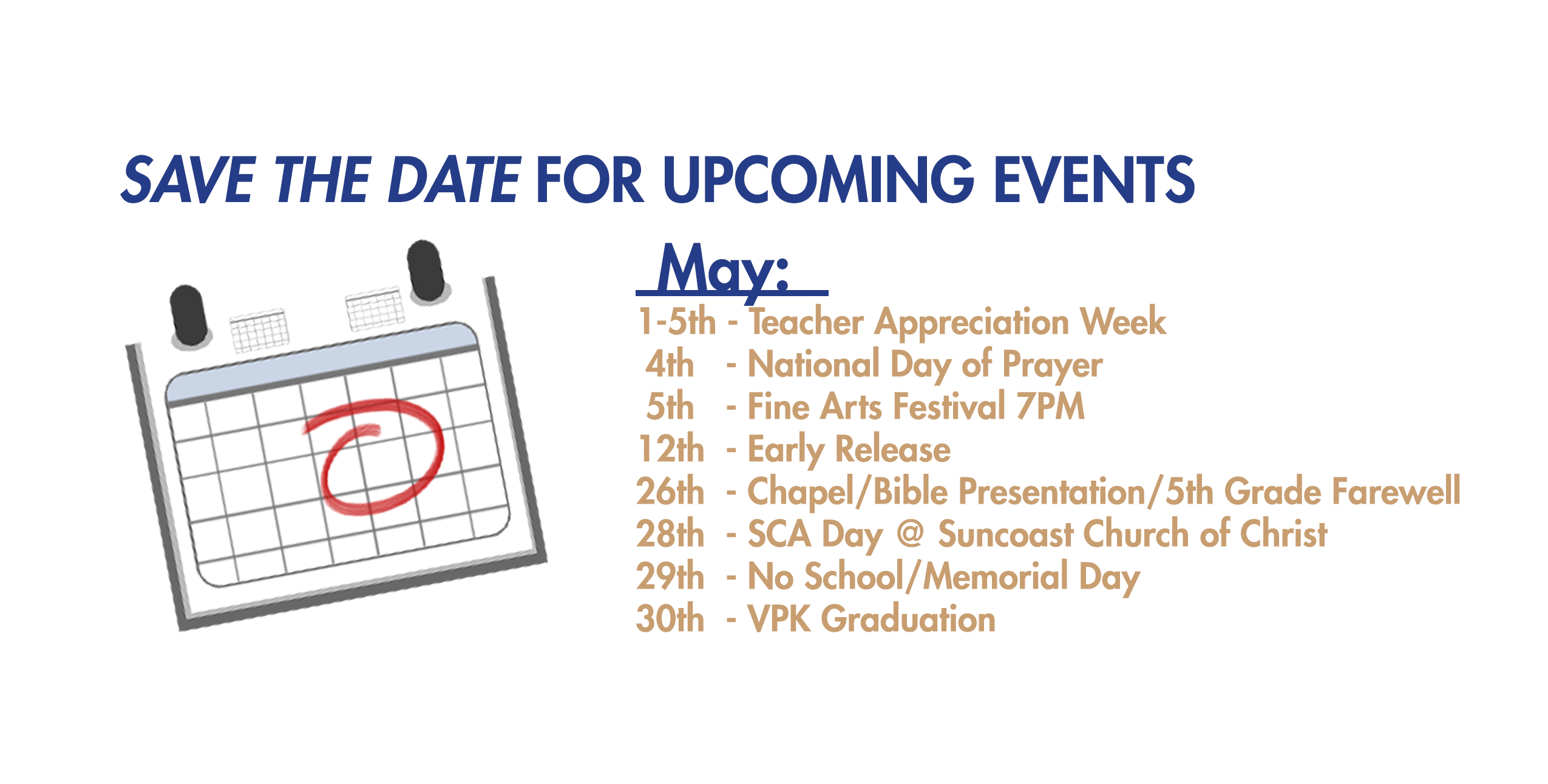 SAVE THE DATE FOR UPCOMING EVENTS

May:

1-5th - Teacher Appreciation Week
4th - National Day of Prayer
5th - Fine Arts Festival 7PM
12th - Early Release
26th - Chapel/Bible Presentation/5th Grade Farewell
28th - SCA Day @ Suncoast Church of Christ
29th - No School/Memorial Day
30th - VPK Graduation